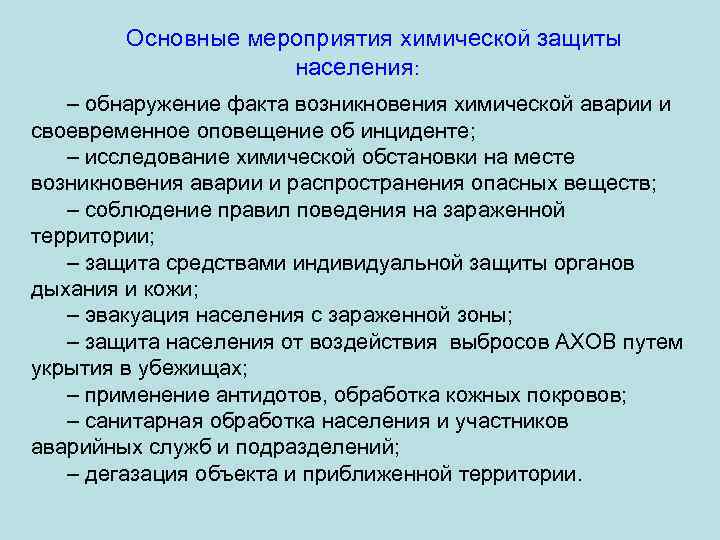 Основные мероприятия химической защиты населения:

– обнаружение факта возникновения химической аварии и своевременное оповещение об инциденте;

– исследование химической обстановки на месте возникновения аварии и распространения опасных веществ;

– соблюдение правил поведения на зараженной территории;

– защита средствами индивидуальной защиты органов дыхания и кожи;

– эвакуация населения с зараженной зоны;

– защита населения от воздействия выбросов АХОВ путем укрытия в убежищах;

– применение антидотов, обработка кожных покровов;

– санитарная обработка населения и участников аварийных служб и подразделений;

– дегазация объекта и приближенной территории.